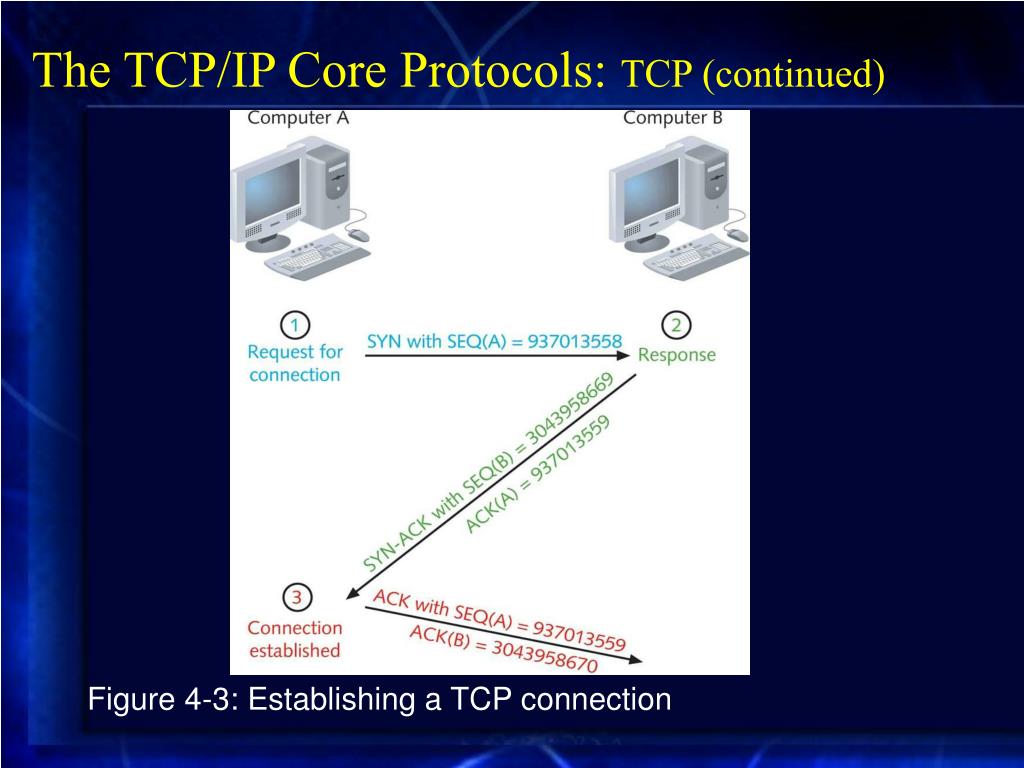 The TCP/IP Core Protocols: TCP (continued)

Computer A

Computer B

1
Request for connection

SYN with SEQ(A) = 937013558

2
Response

SYN-ACK with SEQ(B) = 3043958669
ACK(A) = 937013559

3
Connection established

ACK with SEQ(A) = 937013559
ACK(B) = 3043958670

Figure 4-3: Establishing a TCP connection